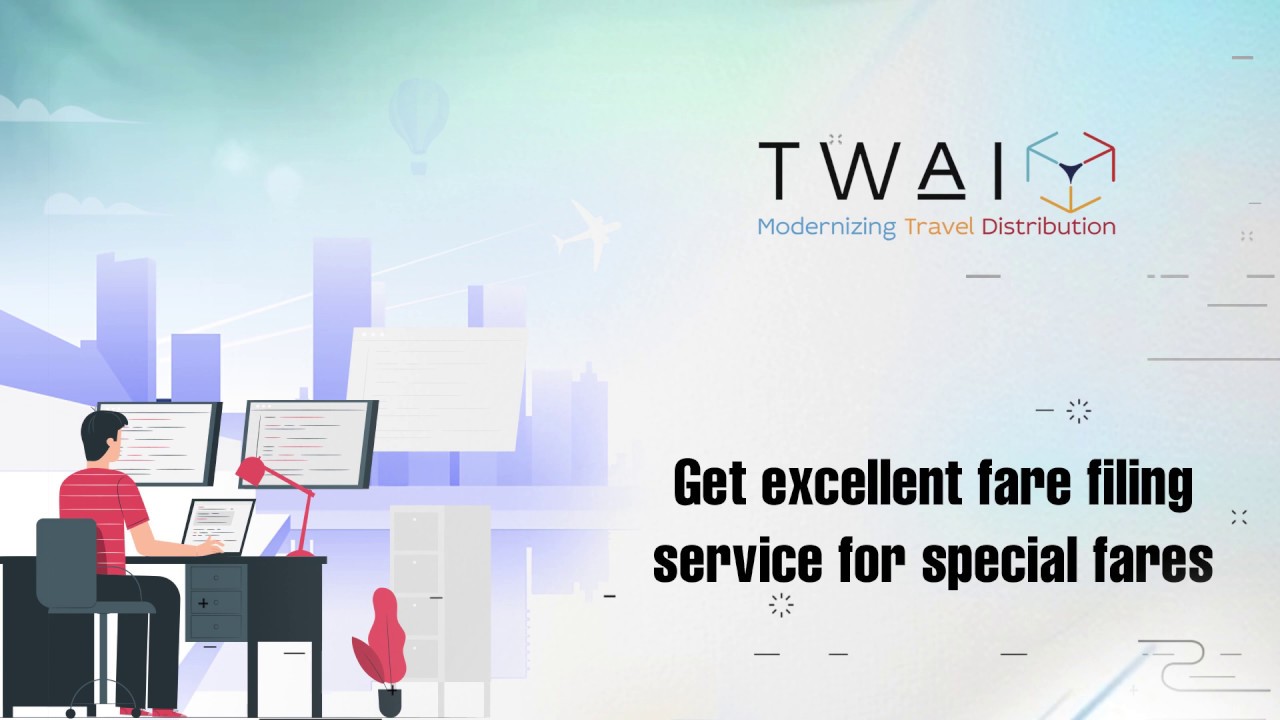 TWAI

Modernizing Travel Distribution

Get excellent fare filing service for special fares